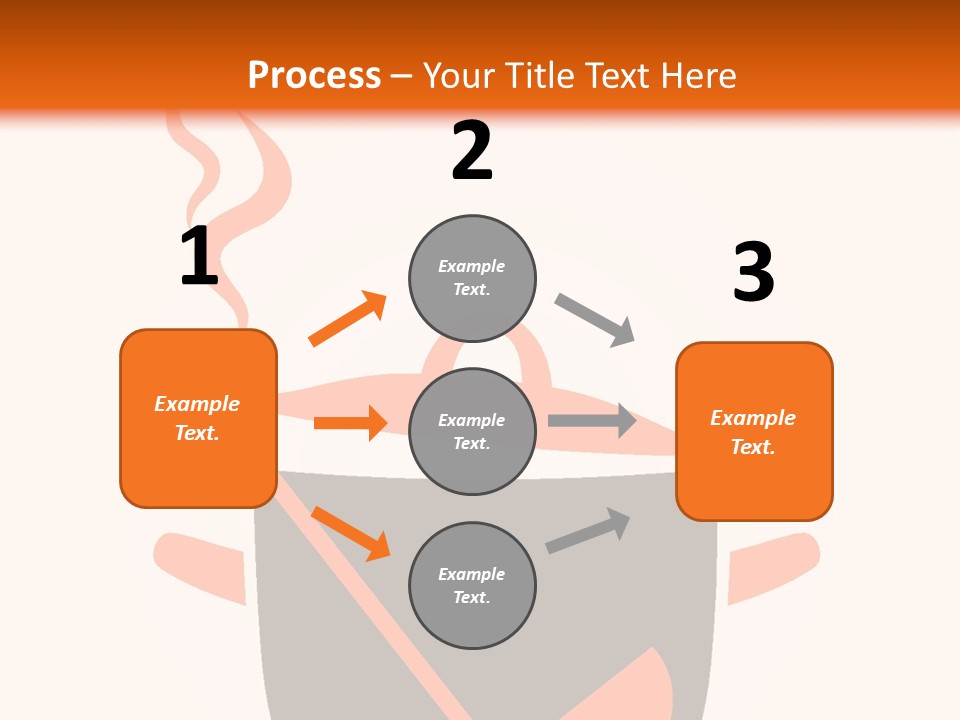 Process – Your Title Text Here

1

Example Text.

2

Example Text.

Example Text.

Example Text.

3

Example Text.